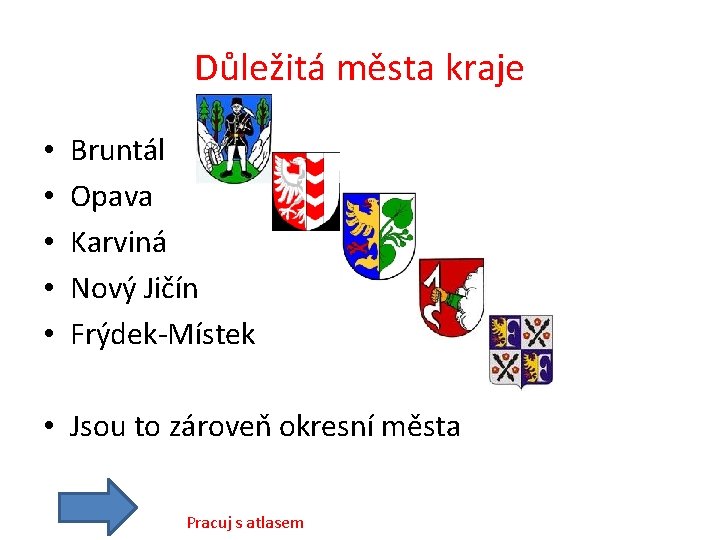 Důležitá města kraje

• Bruntál
• Opava
• Karviná
• Nový Jičín
• Frýdek-Místek

• Jsou to zároveň okresní města

Pracuj s atlasem